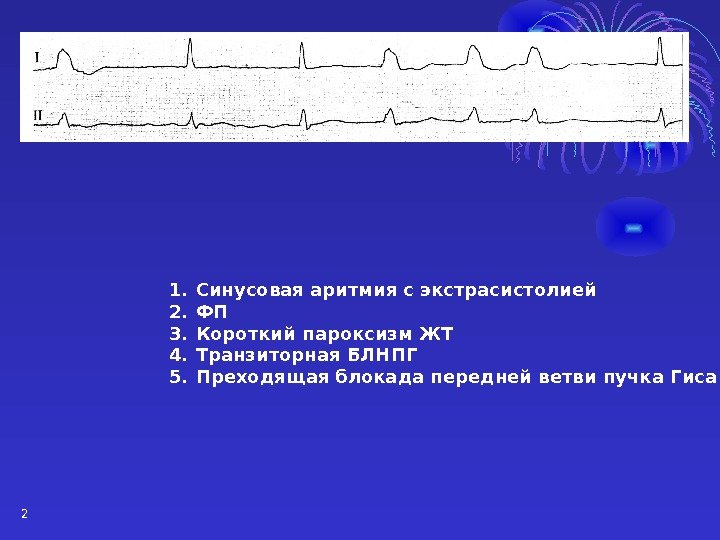 I

II

1. Синусовая аритмия с экстрасистолией
2. ФП
3. Короткий пароксизм ЖТ
4. Транзиторная БЛНПГ
5. Преходящая блокада передней ветви пучка Гиса

2